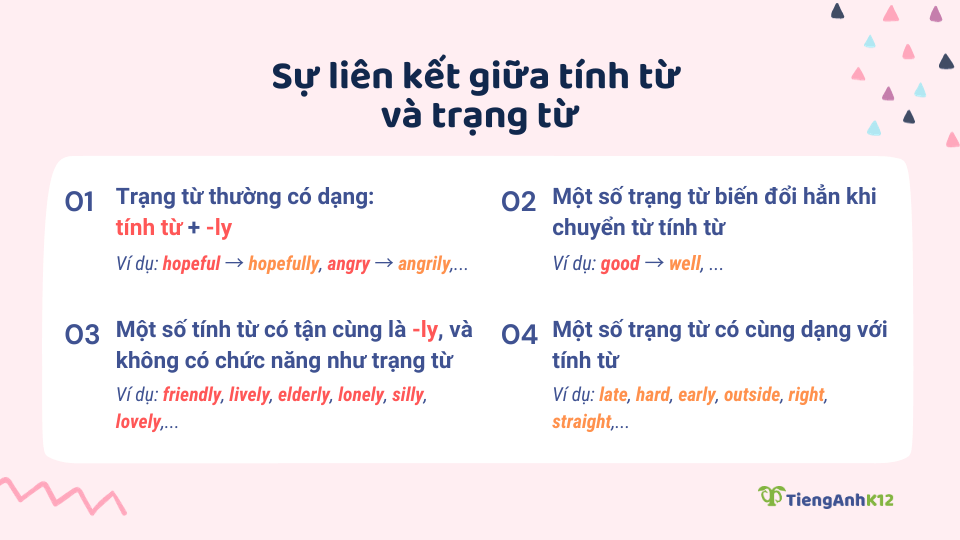 Sự liên kết giữa tính từ và trạng từ

01 Trạng từ thường có dạng: tính từ + -ly

Ví dụ: hopeful → hopefully, angry → angrily,...

02 Một số trạng từ biến đổi hẳn khi chuyển từ tính từ

Ví dụ: good → well, ...

03 Một số tính từ có tận cùng là -ly, và không có chức năng như trạng từ

Ví dụ: friendly, lively, elderly, lonely, silly, lovely,...

04 Một số trạng từ có cùng dạng với tính từ

Ví dụ: late, hard, early, outside, right, straight,...

TiengAnhK12